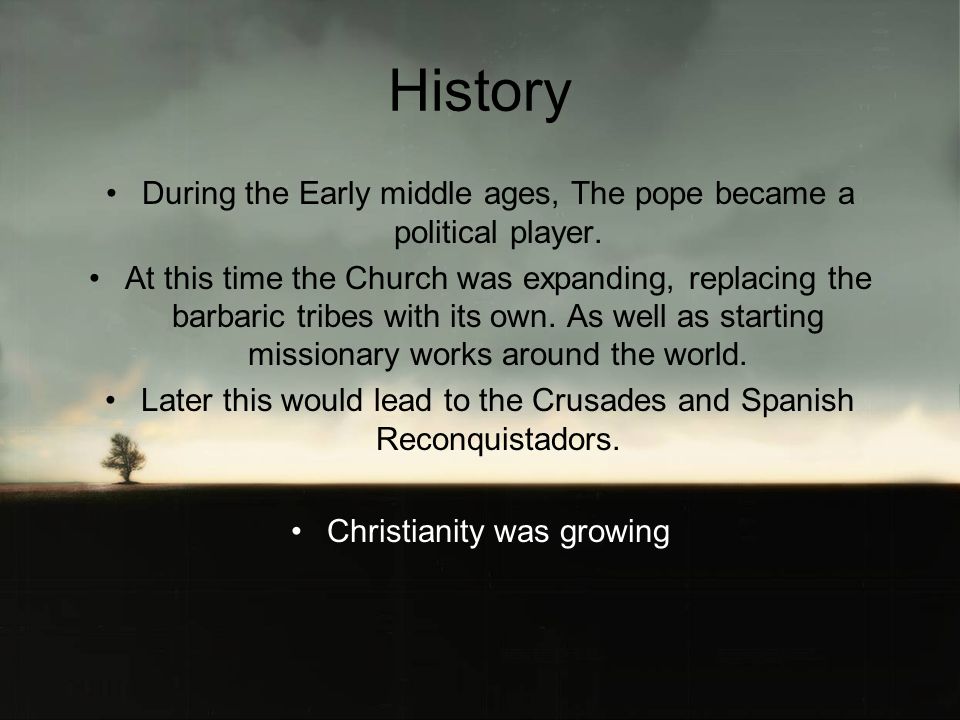 History

• During the Early middle ages, The pope became a political player.

• At this time the Church was expanding, replacing the barbaric tribes with its own. As well as starting missionary works around the world.

• Later this would lead to the Crusades and Spanish Reconquistadors.

• Christianity was growing